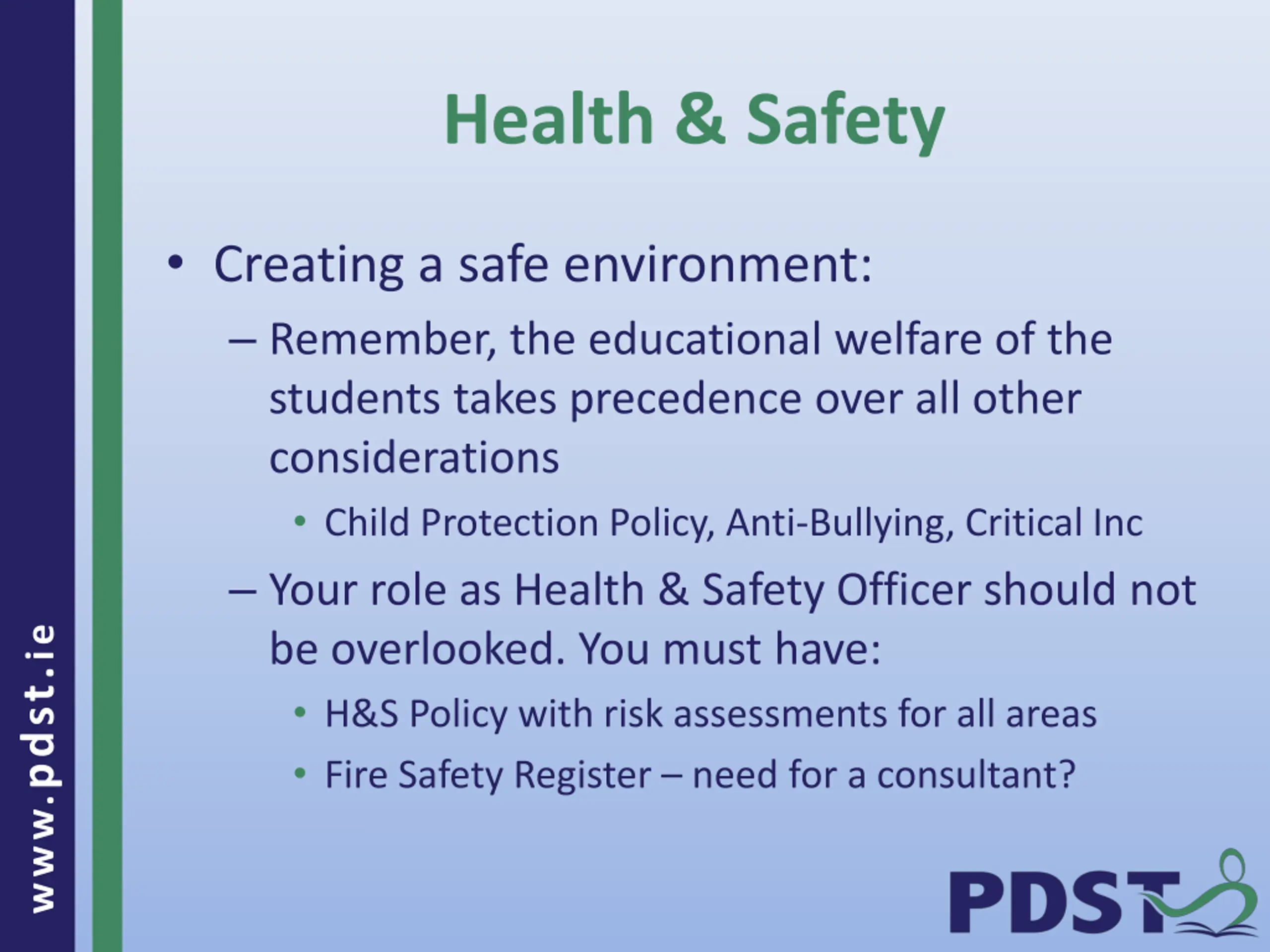 www.pdst.ie

Health & Safety

• Creating a safe environment:
– Remember, the educational welfare of the students takes precedence over all other considerations
• Child Protection Policy, Anti-Bullying, Critical Inc
– Your role as Health & Safety Officer should not be overlooked. You must have:
• H&S Policy with risk assessments for all areas
• Fire Safety Register – need for a consultant?

PDST